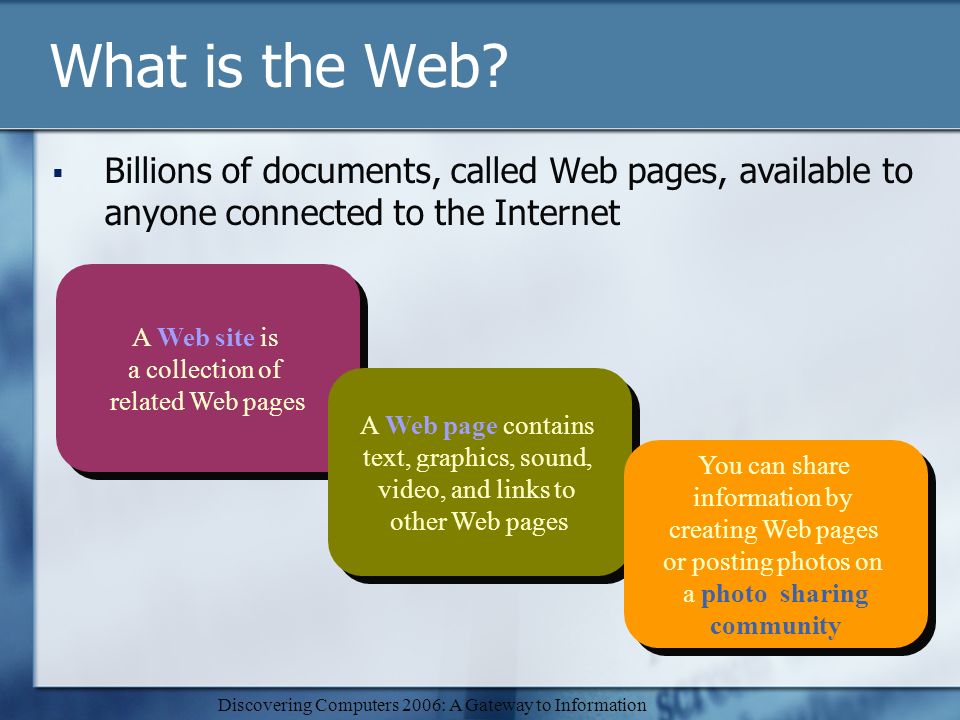 What is the Web?

▪ Billions of documents, called Web pages, available to anyone connected to the Internet

A Web site is a collection of related Web pages

A Web page contains text, graphics, sound, video, and links to other Web pages

You can share information by creating Web pages or posting photos on a photo sharing community

Discovering Computers 2006: A Gateway to Information